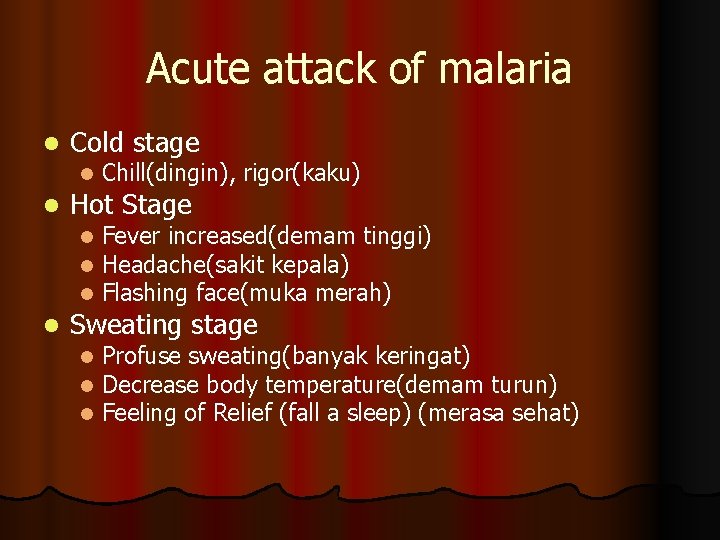 Acute attack of malaria

- Cold stage
  - Chill(dingin), rigor(kaku)
- Hot Stage
  - Fever increased(demam tinggi)
  - Headache(sakit kepala)
  - Flashing face(muka merah)
- Sweating stage
  - Profuse sweating(banyak keringat)
  - Decrease body temperature(demam turun)
  - Feeling of Relief (fall a sleep) (merasa sehat)